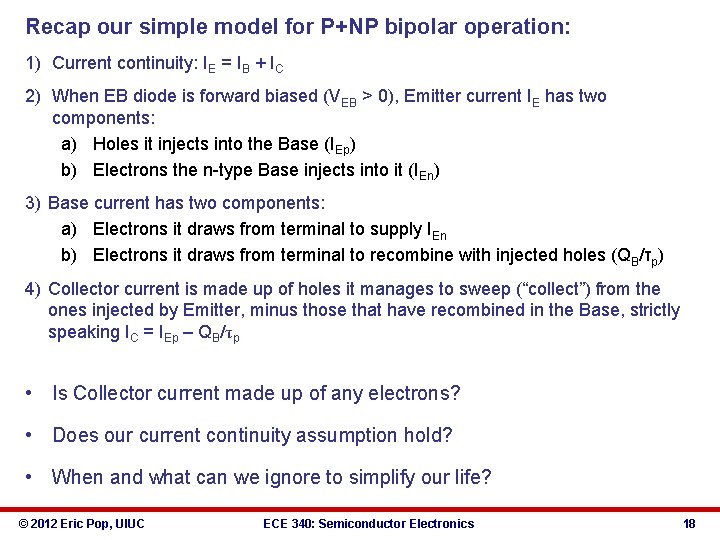 Recap our simple model for P+NP bipolar operation:

1) Current continuity: $I_E = I_B + I_C$

2) When EB diode is forward biased ($V_{EB} > 0$), Emitter current $I_E$ has two components:

a) Holes it injects into the Base ($I_{Ep}$)

b) Electrons the n-type Base injects into it ($I_{En}$)

3) Base current has two components:

a) Electrons it draws from terminal to supply $I_{En}$

b) Electrons it draws from terminal to recombine with injected holes ($Q_B/\tau_p$)

4) Collector current is made up of holes it manages to sweep ("collect") from the ones injected by Emitter, minus those that have recombined in the Base, strictly speaking $I_C = I_{Ep} - Q_B/\tau_p$

• Is Collector current made up of any electrons?

• Does our current continuity assumption hold?

• When and what can we ignore to simplify our life?

© 2012 Eric Pop, UIUC ECE 340: Semiconductor Electronics 18